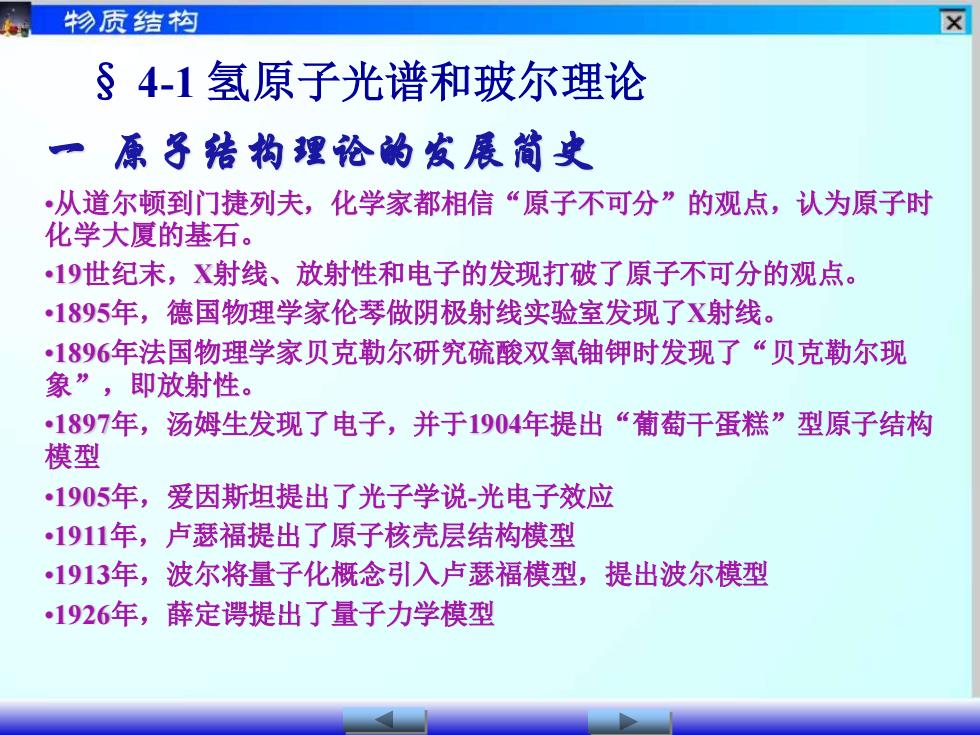 物质结构

§ 4-1 氢原子光谱和玻尔理论

一 原子结构理论的发展简史

•从道尔顿到门捷列夫，化学家都相信“原子不可分”的观点，认为原子时化学大厦的基石。

•19世纪末，X射线、放射性和电子的发现打破了原子不可分的观点。

•1895年，德国物理学家伦琴做阴极射线实验室发现了X射线。

•1896年法国物理学家贝克勒尔研究硫酸双氧铀钾时发现了“贝克勒尔现象”，即放射性。

•1897年，汤姆生发现了电子，并于1904年提出“葡萄干蛋糕”型原子结构模型

•1905年，爱因斯坦提出了光子学说-光电子效应

•1911年，卢瑟福提出了原子核壳层结构模型

•1913年，波尔将量子化概念引入卢瑟福模型，提出波尔模型

•1926年，薛定谔提出了量子力学模型